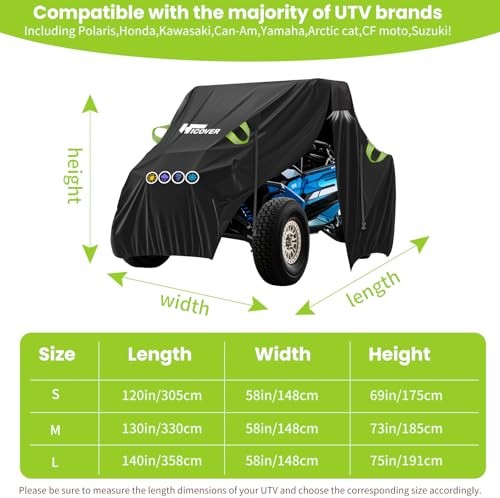 Compatible with the majority of UTV brands
Including Polaris,Honda,Kawasaki,Can-Am,Yamaha,Arctic cat,CF moto,Suzuki!

HICOVER

height

width

length

| Size | Length | Width | Height |
|---|---|---|---|
| S | 120in/305cm | 58in/148cm | 69in/175cm |
| M | 130in/330cm | 58in/148cm | 73in/185cm |
| L | 140in/358cm | 58in/148cm | 75in/191cm |

Please be sure to measure the length dimensions of your UTV and choose the corresponding size accordingly.